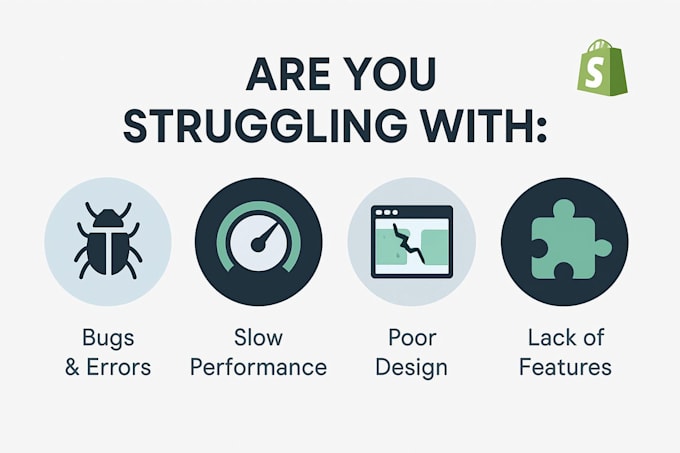 ARE YOU
STRUGGLING WITH:

Bugs
& Errors

Slow
Performance

Poor
Design

Lack of
Features